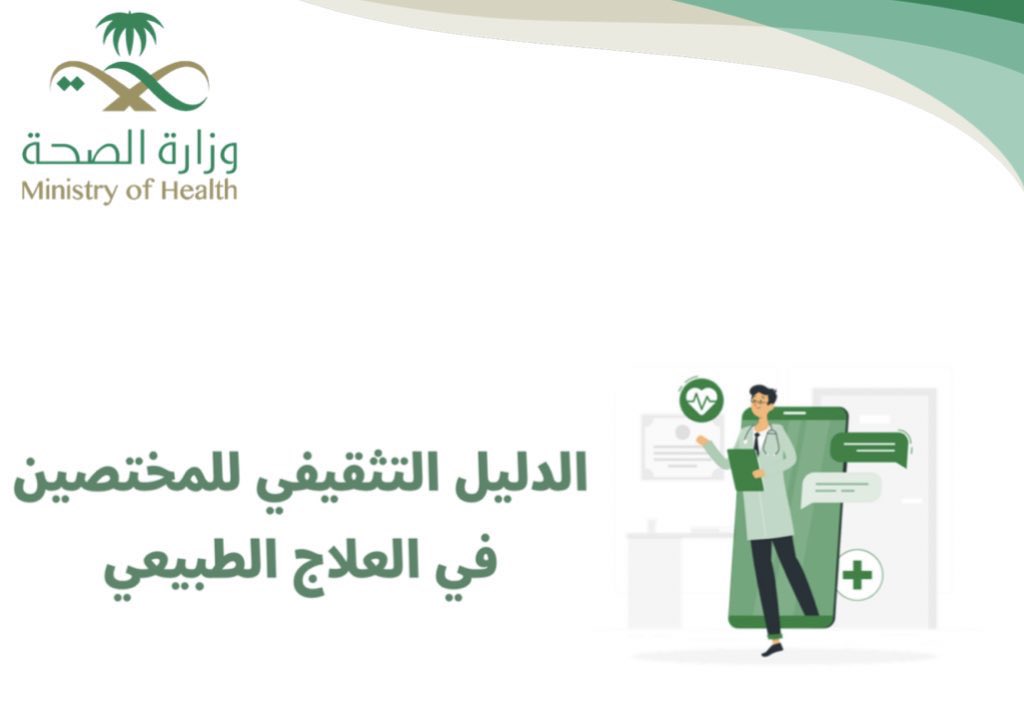 وزارة الصحة
Ministry of Health

الدليل التثقيفي للمختصين
في العلاج الطبيعي